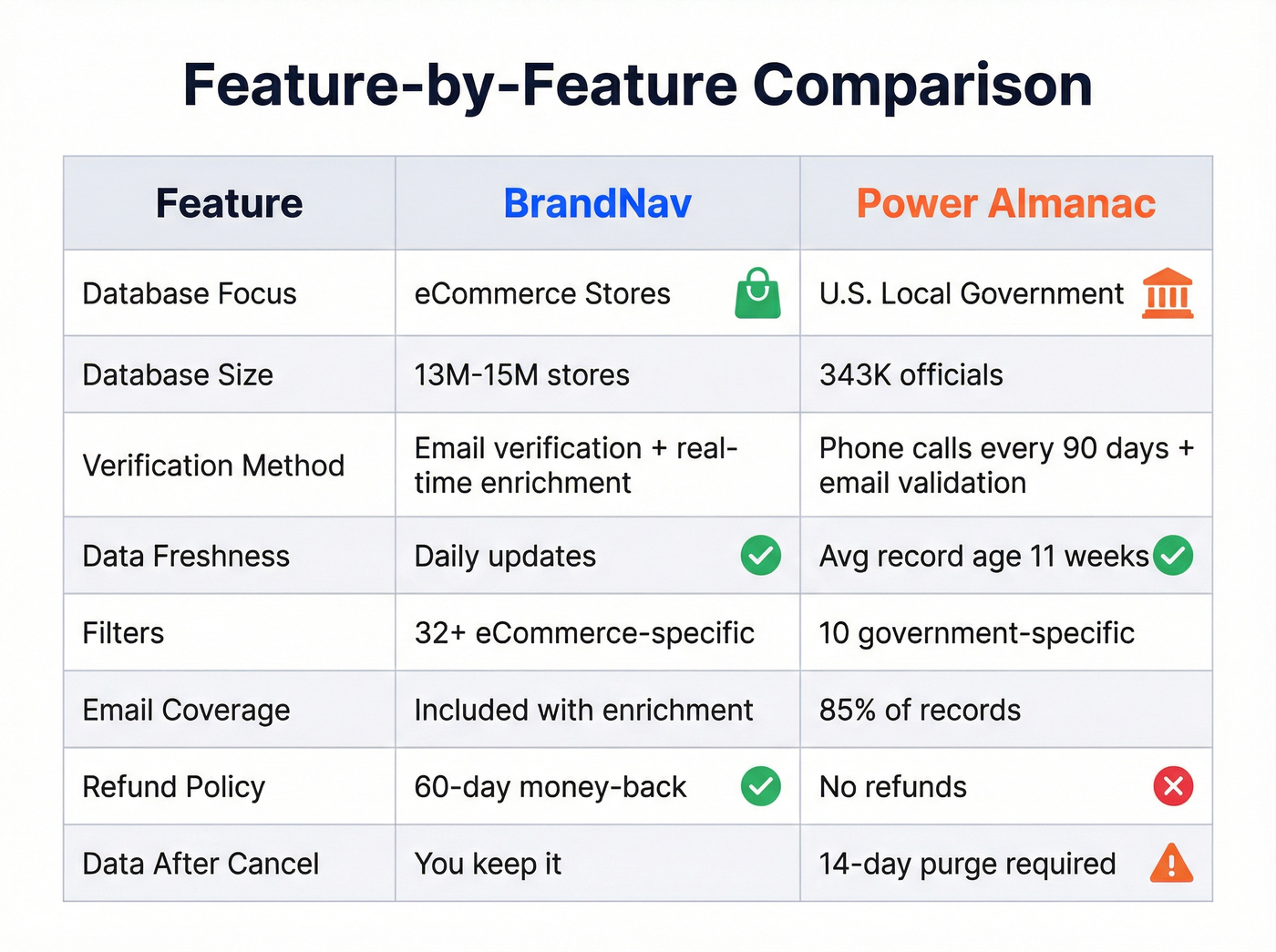 Feature-by-Feature Comparison

| Feature | BrandNav | Power Almanac |
|---|---|---|
| Database Focus | eCommerce Stores | U.S. Local Government |
| Database Size | 13M-15M stores | 343K officials |
| Verification Method | Email verification + real-time enrichment | Phone calls every 90 days + email validation |
| Data Freshness | Daily updates | Avg record age 11 weeks |
| Filters | 32+ eCommerce-specific | 10 government-specific |
| Email Coverage | Included with enrichment | 85% of records |
| Refund Policy | 60-day money-back | No refunds |
| Data After Cancel | You keep it | 14-day purge required |